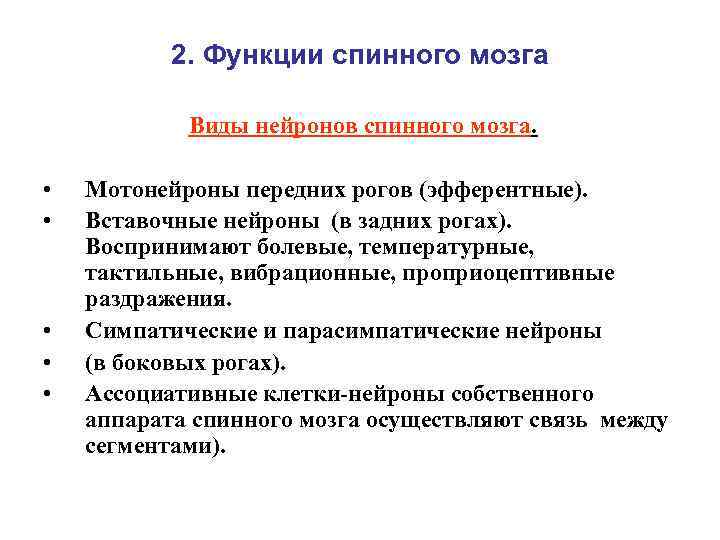 2. Функции спинного мозга

Виды нейронов спинного мозга.

• Мотонейроны передних рогов (эфферентные).
• Вставочные нейроны (в задних рогах). Воспринимают болевые, температурные, тактильные, вибрационные, проприоцептивные раздражения.
• Симпатические и парасимпатические нейроны
• (в боковых рогах).
• Ассоциативные клетки-нейроны собственного аппарата спинного мозга осуществляют связь между сегментами).